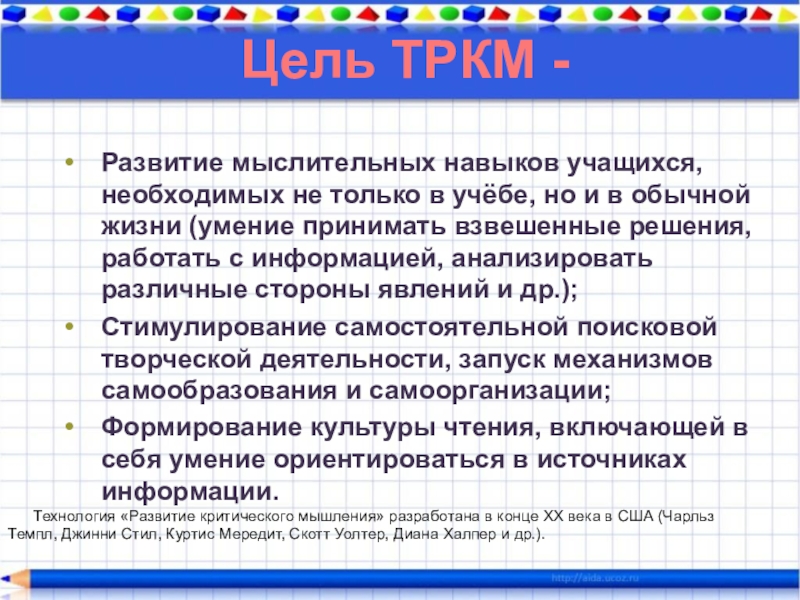 Цель ТРКМ -

• Развитие мыслительных навыков учащихся, необходимых не только в учёбе, но и в обычной жизни (умение принимать взвешенные решения, работать с информацией, анализировать различные стороны явлений и др.);
• Стимулирование самостоятельной поисковой творческой деятельности, запуск механизмов самообразования и самоорганизации;
• Формирование культуры чтения, включающей в себя умение ориентироваться в источниках информации.

Технология «Развитие критического мышления» разработана в конце XX века в США (Чарльз Темпл, Джинни Стил, Куртис Мередит, Скотт Уолтер, Диана Халпер и др.).

http://aida.ucoz.ru